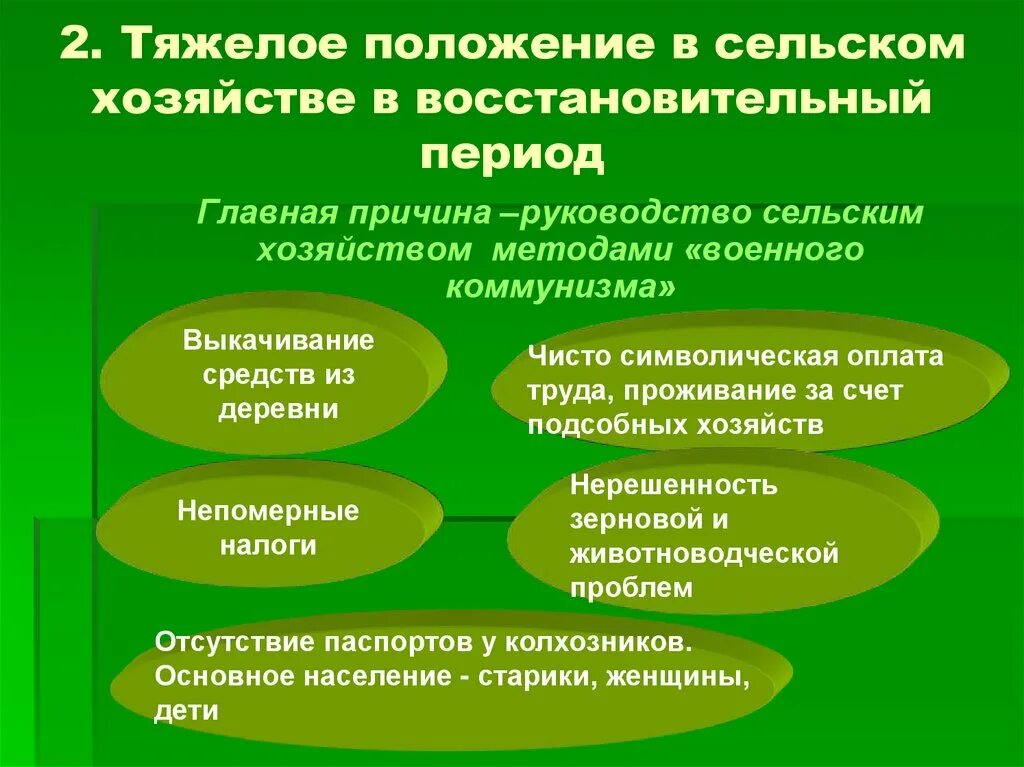 2. Тяжелое положение в сельском хозяйстве в восстановительный период

Главная причина –руководство сельским хозяйством методами «военного коммунизма»

Выкачивание средств из деревни

Чисто символическая оплата труда, проживание за счет подсобных хозяйств

Непомерные налоги

Нерешенность зерновой и животноводческой проблем

Отсутствие паспортов у колхозников. Основное население - старики, женщины, дети